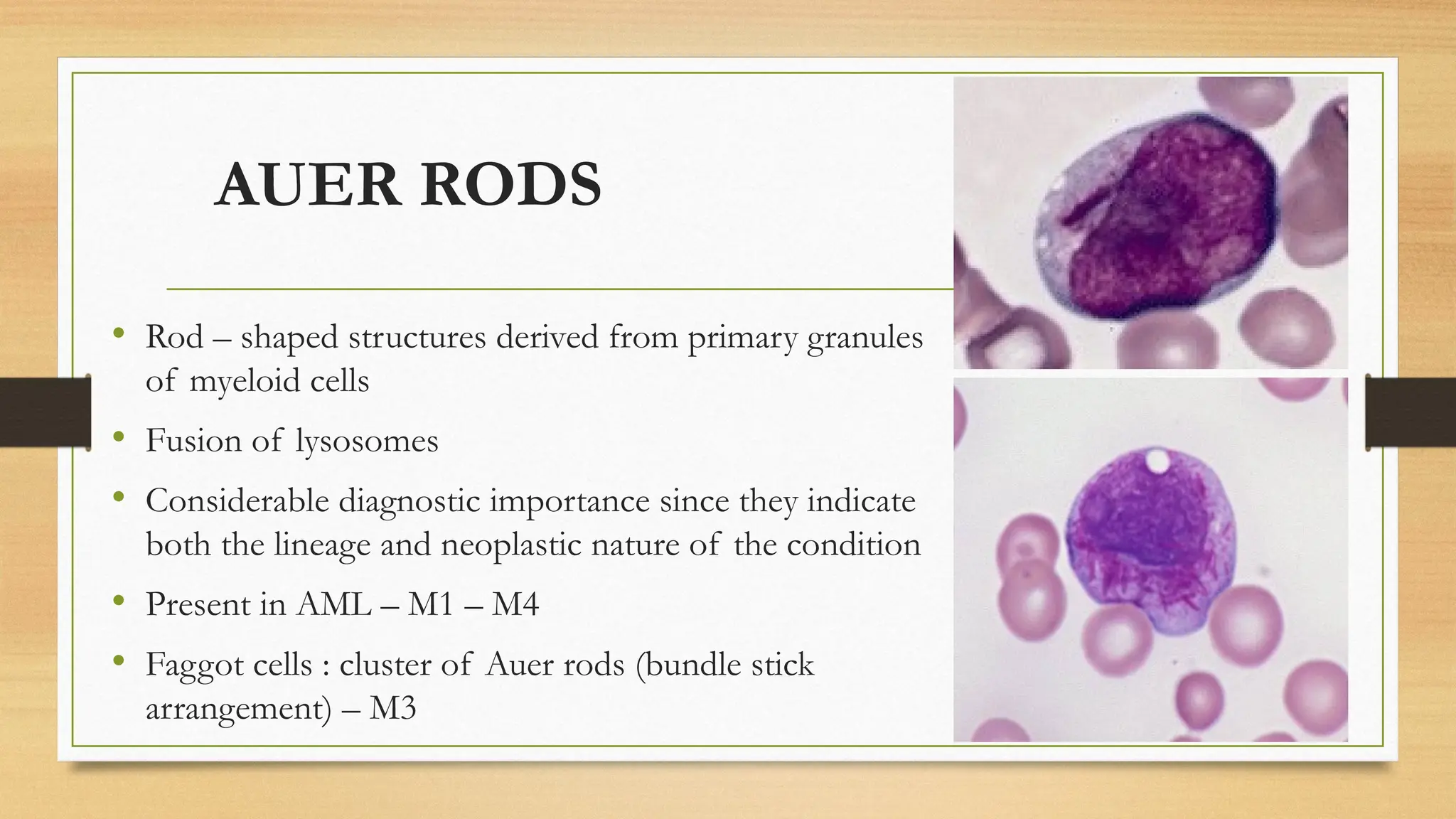 AUER RODS

• Rod – shaped structures derived from primary granules of myeloid cells
• Fusion of lysosomes
• Considerable diagnostic importance since they indicate both the lineage and neoplastic nature of the condition
• Present in AML – M1 – M4
• Faggot cells : cluster of Auer rods (bundle stick arrangement) – M3